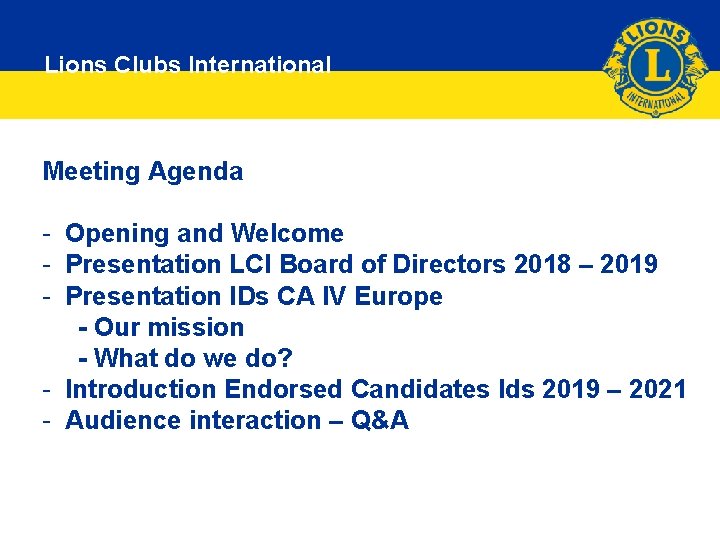 Lions Clubs International

LIONS
L
INTERNATIONAL

Meeting Agenda

- Opening and Welcome
- Presentation LCI Board of Directors 2018 – 2019
- Presentation IDs CA IV Europe
  - Our mission
  - What do we do?
- Introduction Endorsed Candidates Ids 2019 – 2021
- Audience interaction – Q&A